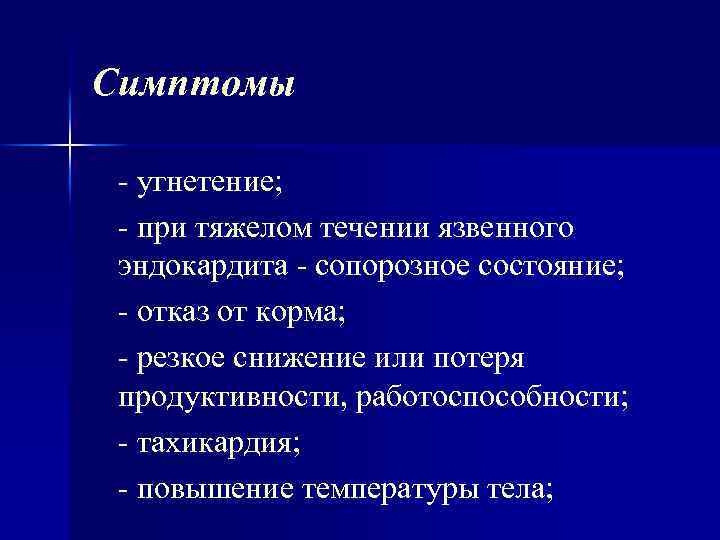 Симптомы

- угнетение;

- при тяжелом течении язвенного эндокардита - сопорозное состояние;

- отказ от корма;

- резкое снижение или потеря продуктивности, работоспособности;

- тахикардия;

- повышение температуры тела;